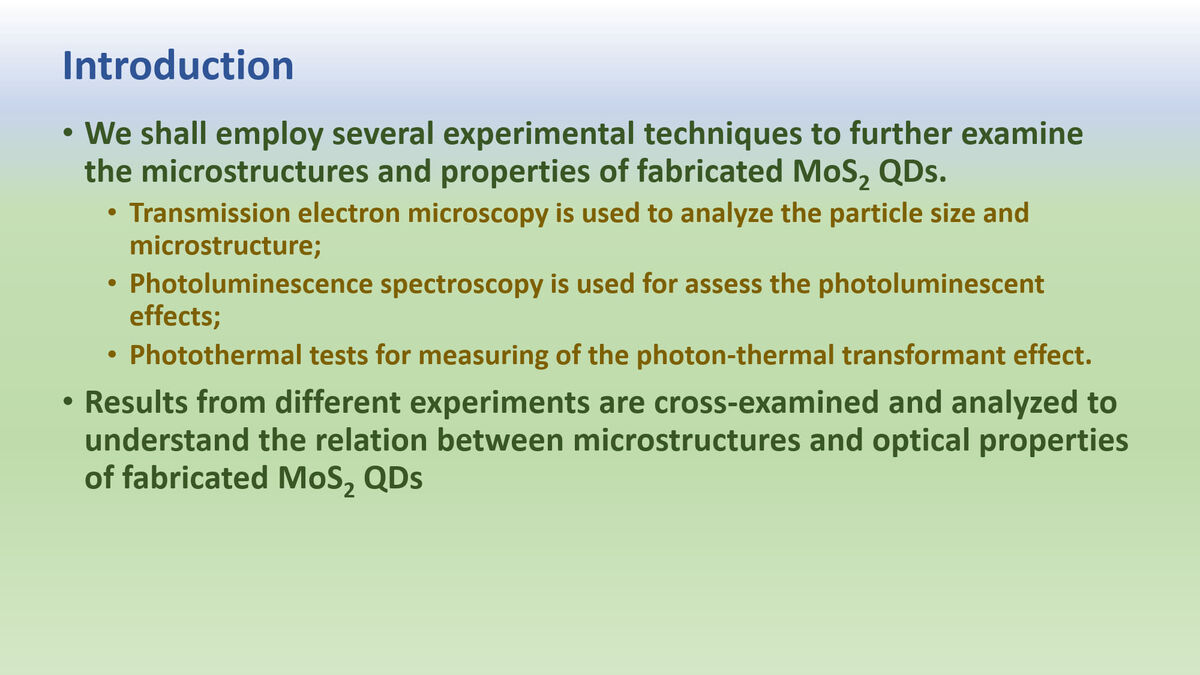 Introduction

• We shall employ several experimental techniques to further examine the microstructures and properties of fabricated $MoS_2$ QDs.
    • Transmission electron microscopy is used to analyze the particle size and microstructure;
    • Photoluminescence spectroscopy is used for assess the photoluminescent effects;
    • Photothermal tests for measuring of the photon-thermal transformant effect.
• Results from different experiments are cross-examined and analyzed to understand the relation between microstructures and optical properties of fabricated $MoS_2$ QDs